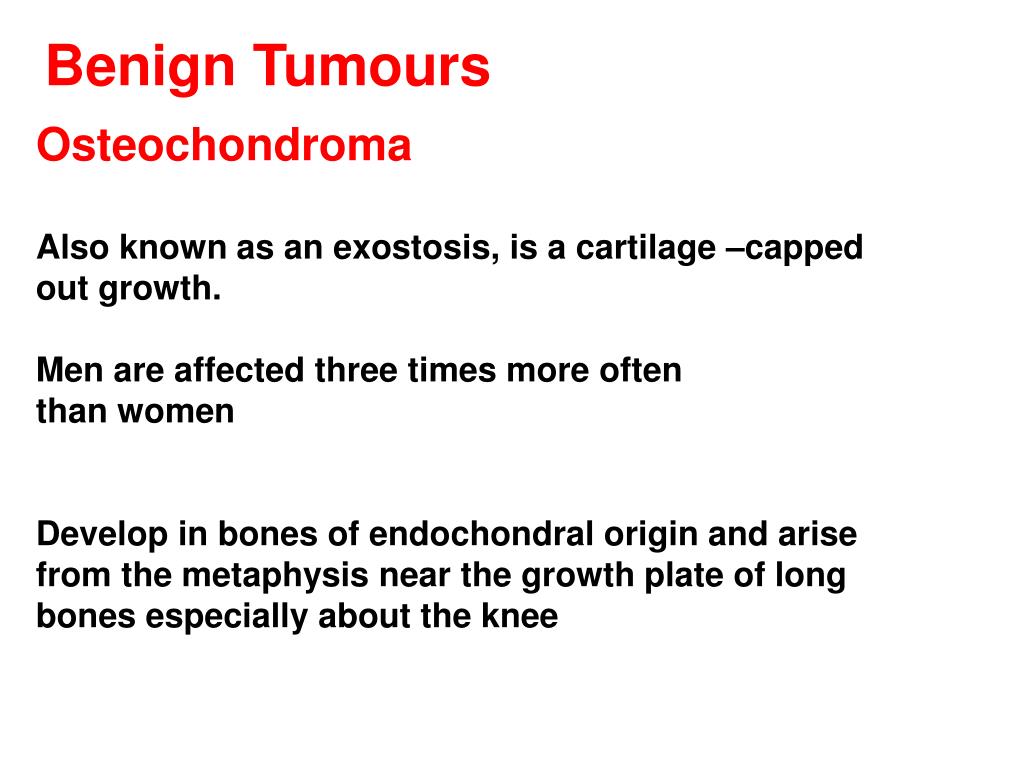 Benign Tumours

Osteochondroma

Also known as an exostosis, is a cartilage –capped out growth.

Men are affected three times more often than women

Develop in bones of endochondral origin and arise from the metaphysis near the growth plate of long bones especially about the knee